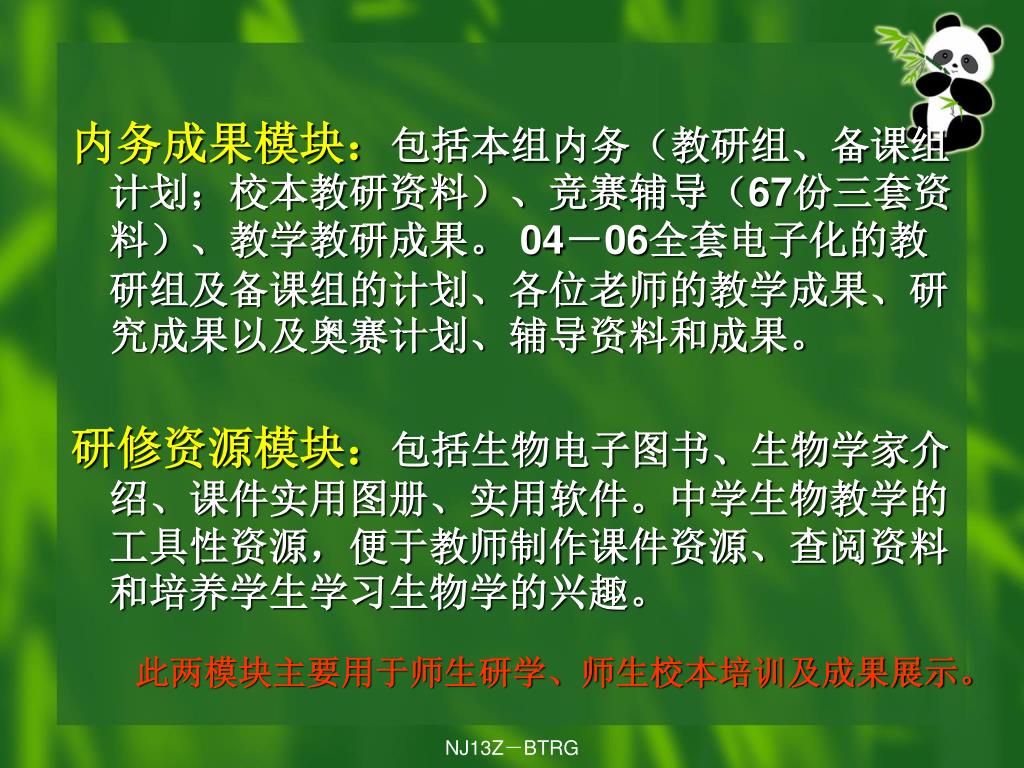 内务成果模块：包括本组内务（教研组、备课组计划；校本教研资料）、竞赛辅导（67份三套资料）、教学教研成果。 04－06全套电子化的教研组及备课组的计划、各位老师的教学成果、研究成果以及奥赛计划、辅导资料和成果。

研修资源模块：包括生物电子图书、生物学家介绍、课件实用图册、实用软件。中学生物教学的工具性资源，便于教师制作课件资源、查阅资料和培养学生学习生物学的兴趣。

此两模块主要用于师生研学、师生校本培训及成果展示。

NJ13Z－BTRG